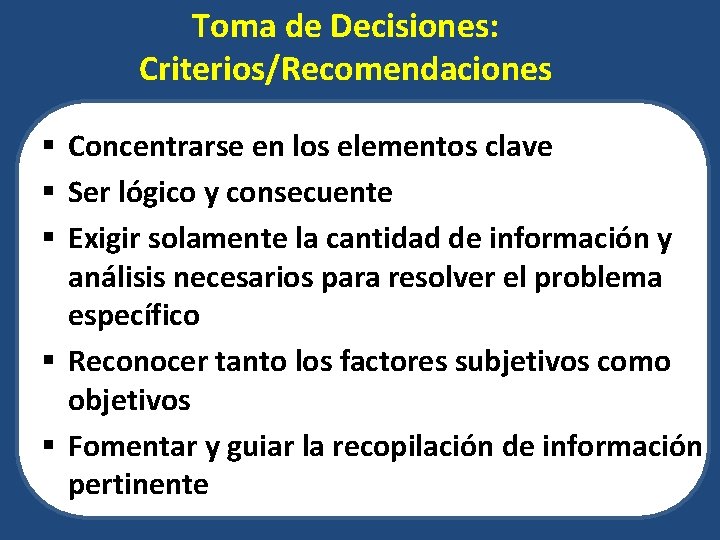 Toma de Decisiones:
Criterios/Recomendaciones

▪ Concentrarse en los elementos clave
▪ Ser lógico y consecuente
▪ Exigir solamente la cantidad de información y análisis necesarios para resolver el problema específico
▪ Reconocer tanto los factores subjetivos como objetivos
▪ Fomentar y guiar la recopilación de información pertinente